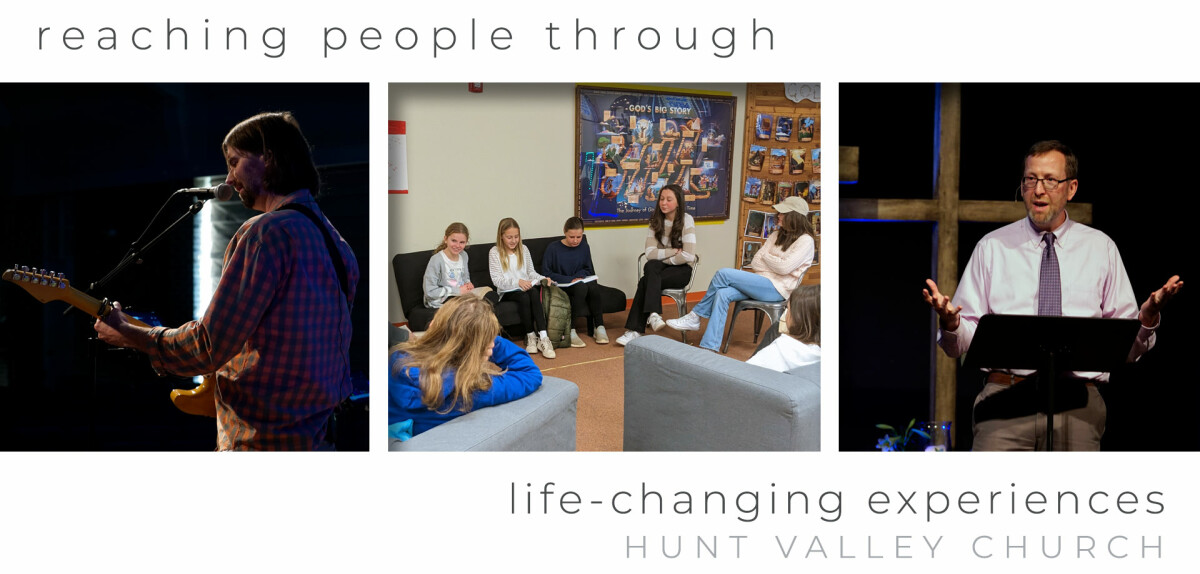 reaching people through

GOD'S BIG STORY

life-changing experiences
HUNT VALLEY CHURCH